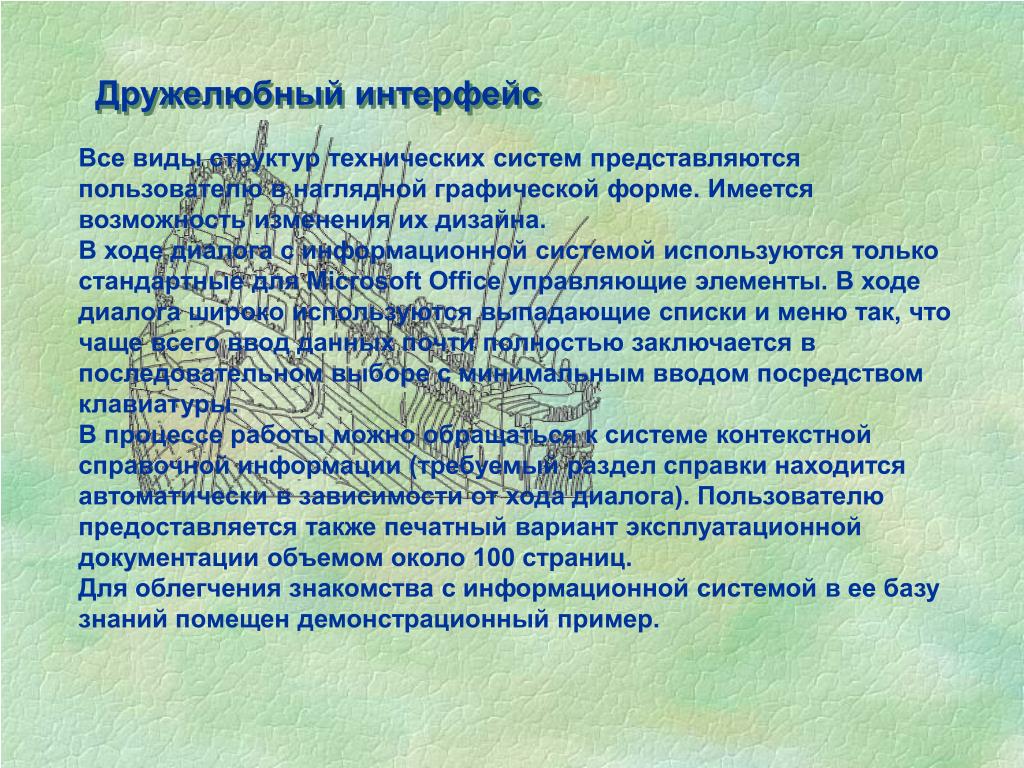 Дружелюбный интерфейс

Все виды структур технических систем представляются пользователю в наглядной графической форме. Имеется возможность изменения их дизайна.
В ходе диалога с информационной системой используются только стандартные для Microsoft Office управляющие элементы. В ходе диалога широко используются выпадающие списки и меню так, что чаще всего ввод данных почти полностью заключается в последовательном выборе с минимальным вводом посредством клавиатуры.
В процессе работы можно обращаться к системе контекстной справочной информации (требуемый раздел справки находится автоматически в зависимости от хода диалога). Пользователю предоставляется также печатный вариант эксплуатационной документации объемом около 100 страниц.
Для облегчения знакомства с информационной системой в ее базу знаний помещен демонстрационный пример.